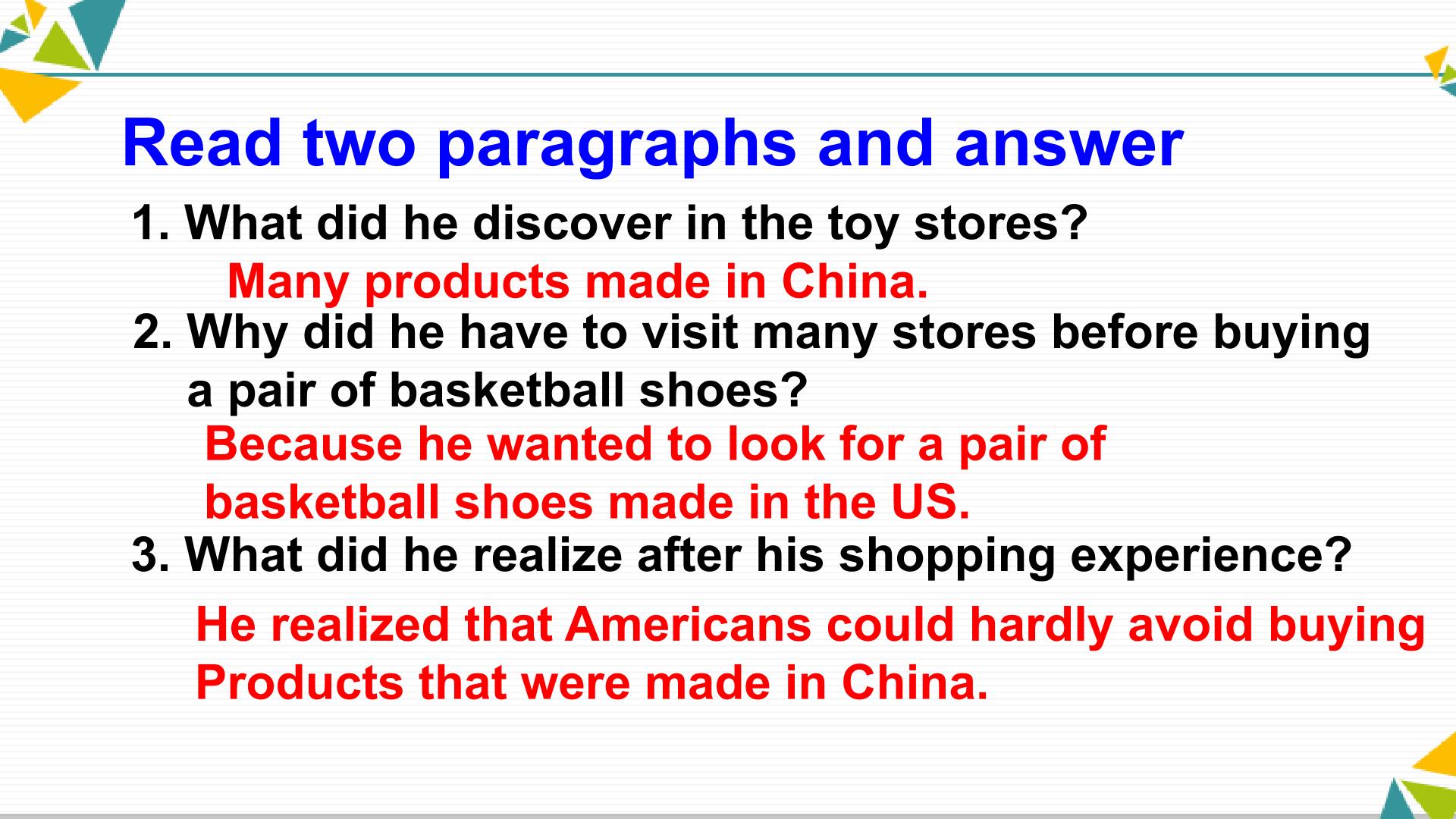 Read two paragraphs and answer

1. What did he discover in the toy stores?

Many products made in China.

2. Why did he have to visit many stores before buying a pair of basketball shoes?

Because he wanted to look for a pair of basketball shoes made in the US.

3. What did he realize after his shopping experience?

He realized that Americans could hardly avoid buying Products that were made in China.